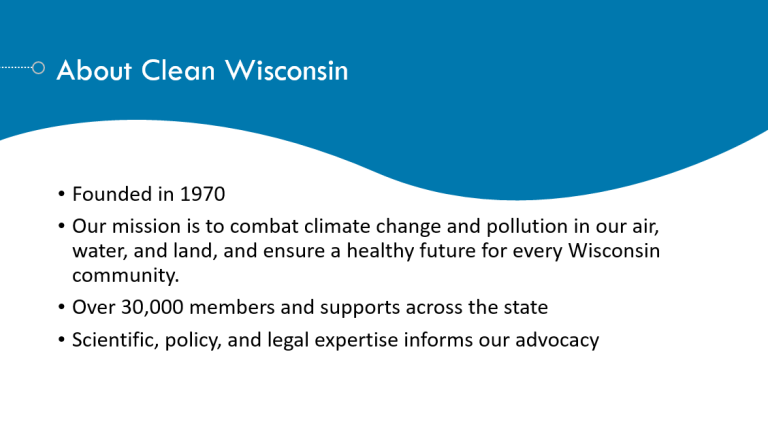 About Clean Wisconsin

• Founded in 1970
• Our mission is to combat climate change and pollution in our air, water, and land, and ensure a healthy future for every Wisconsin community.
• Over 30,000 members and supports across the state
• Scientific, policy, and legal expertise informs our advocacy